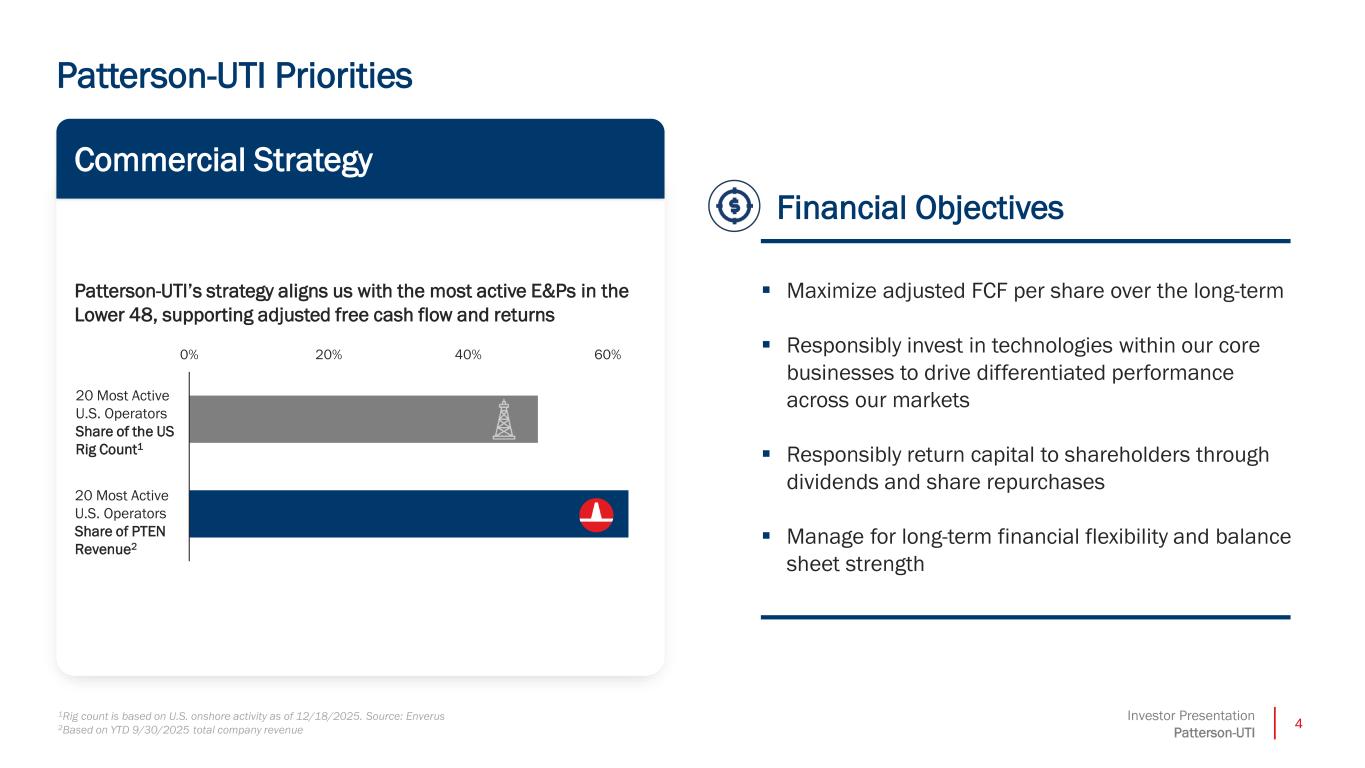 Patterson-UTI Priorities

Commercial Strategy

Patterson-UTI's strategy aligns us with the most active E&Ps in the Lower 48, supporting adjusted free cash flow and returns

0% 20% 40% 60%

20 Most Active U.S. Operators Share of the US Rig Count$^1$

20 Most Active U.S. Operators Share of PTEN Revenue$^2$

Financial Objectives

▪ Maximize adjusted FCF per share over the long-term

▪ Responsibly invest in technologies within our core businesses to drive differentiated performance across our markets

▪ Responsibly return capital to shareholders through dividends and share repurchases

▪ Manage for long-term financial flexibility and balance sheet strength

$^1$Rig count is based on U.S. onshore activity as of 12/18/2025. Source: Enverus
$^2$Based on YTD 9/30/2025 total company revenue

Investor Presentation
Patterson-UTI
4